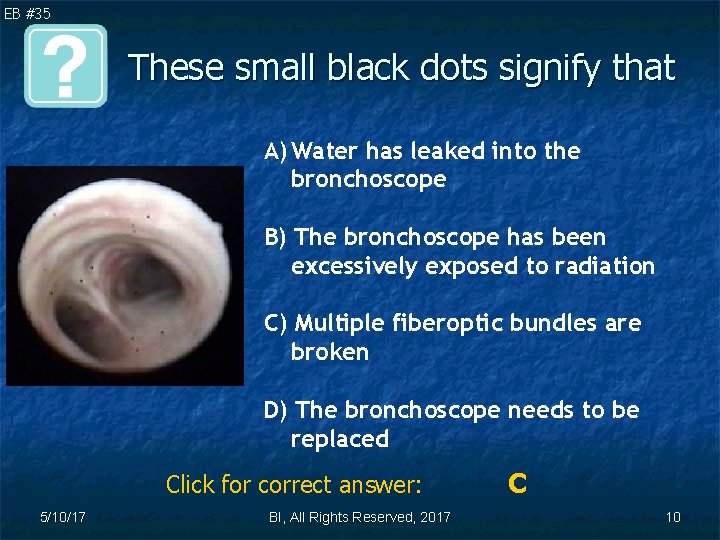 EB #35

?

These small black dots signify that

A) Water has leaked into the bronchoscope

B) The bronchoscope has been excessively exposed to radiation

C) Multiple fiberoptic bundles are broken

D) The bronchoscope needs to be replaced

Click for correct answer: C

5/10/17

BI, All Rights Reserved, 2017

10